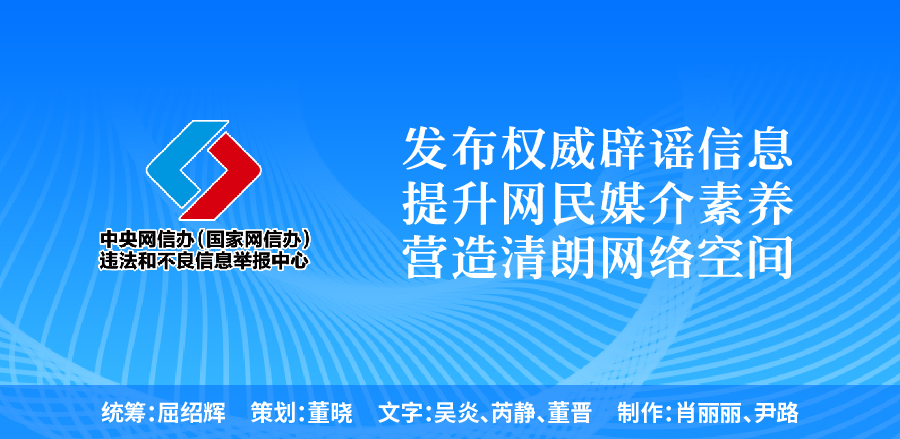 中央网信办（国家网信办）
违法和不良信息举报中心

发布权威辟谣信息
提升网民媒介素养
营造清朗网络空间

统筹：屈绍辉　策划：董晓　文字：吴炎、芮静、董晋　制作：肖丽丽、尹路